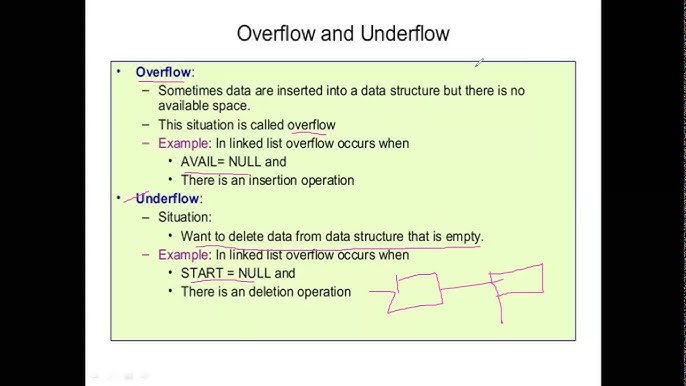 Overflow and Underflow

• Overflow:
– Sometimes data are inserted into a data structure but there is no available space.
– This situation is called overflow
– Example: In linked list overflow occurs when
• AVAIL= NULL and
• There is an insertion operation
• Underflow:
– Situation:
• Want to delete data from data structure that is empty.
– Example: In linked list overflow occurs when
• START = NULL and
• There is an deletion operation